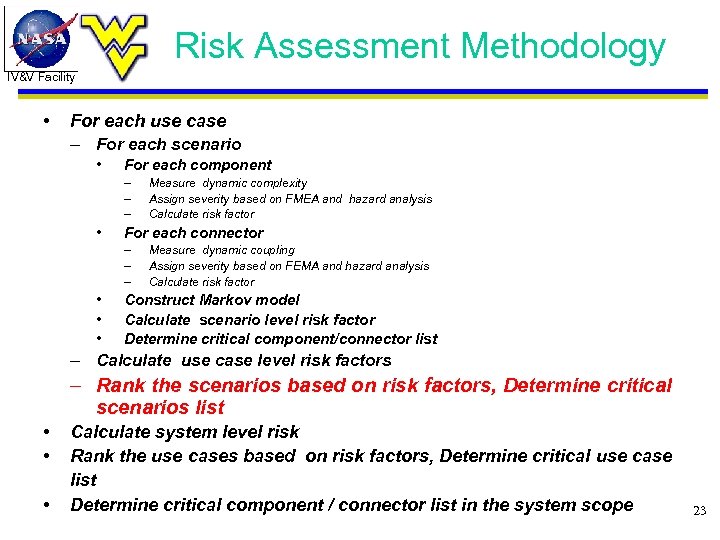 NASA

IV&V Facility

Risk Assessment Methodology

• For each use case
– For each scenario
• For each component
– Measure dynamic complexity
– Assign severity based on FMEA and hazard analysis
– Calculate risk factor
• For each connector
– Measure dynamic coupling
– Assign severity based on FEMA and hazard analysis
– Calculate risk factor
• Construct Markov model
• Calculate scenario level risk factor
• Determine critical component/connector list
– Calculate use case level risk factors
– Rank the scenarios based on risk factors, Determine critical scenarios list
• Calculate system level risk
• Rank the use cases based on risk factors, Determine critical use case list
• Determine critical component / connector list in the system scope

23